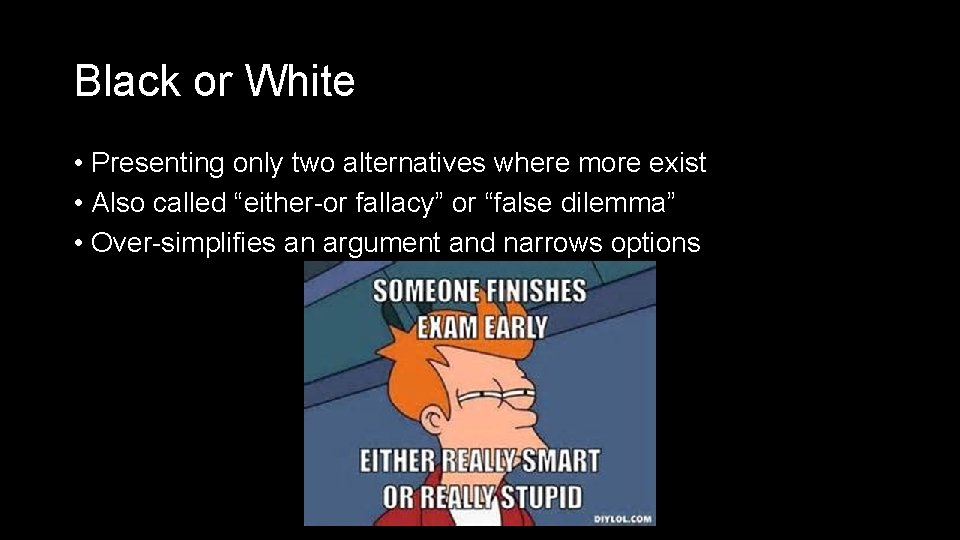 Black or White

• Presenting only two alternatives where more exist
• Also called “either-or fallacy” or “false dilemma”
• Over-simplifies an argument and narrows options

SOMEONE FINISHES EXAM EARLY

EITHER REALLY SMART OR REALLY STUPID

DIYLOL.COM